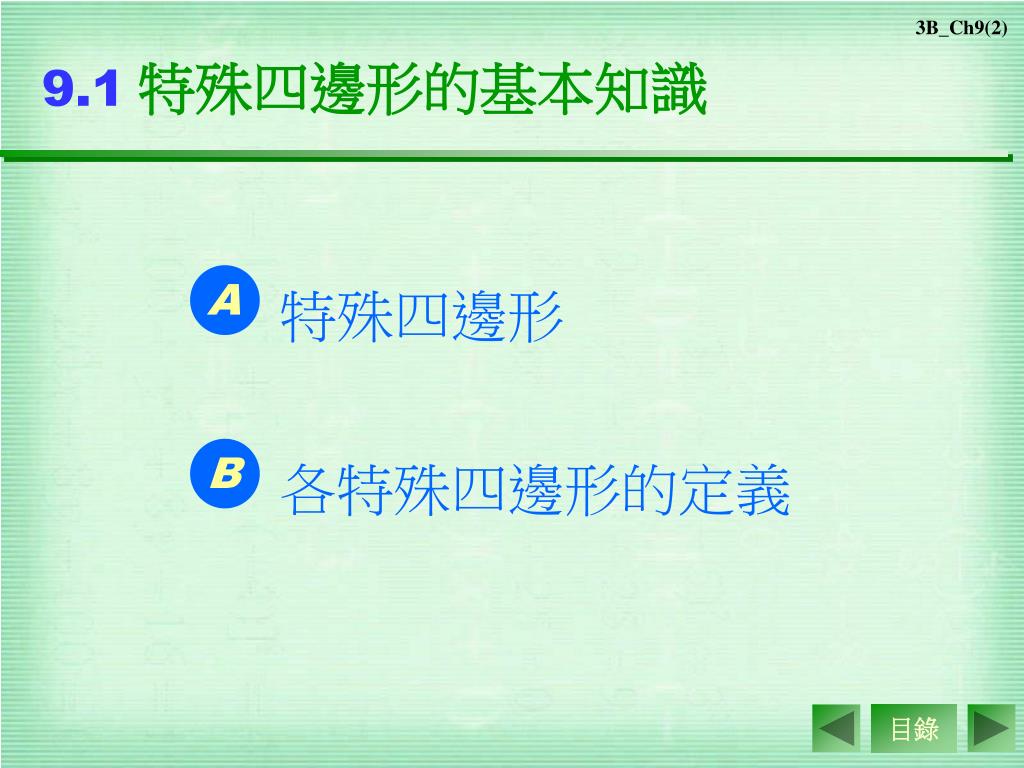 3B_Ch9(2)

9.1 特殊四邊形的基本知識

A 特殊四邊形

B 各特殊四邊形的定義

目錄